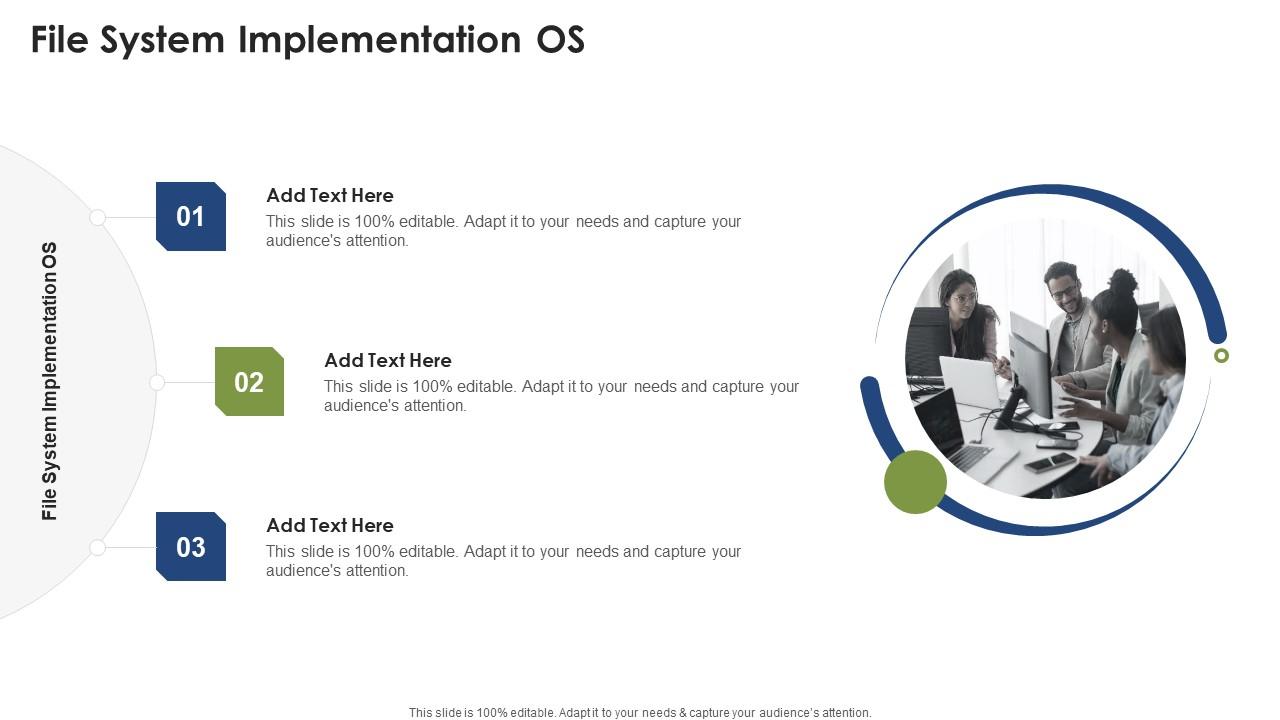 File System Implementation OS

File System Implementation OS

01

Add Text Here

This slide is 100% editable. Adapt it to your needs and capture your audience's attention.

02

Add Text Here

This slide is 100% editable. Adapt it to your needs and capture your audience's attention.

03

Add Text Here

This slide is 100% editable. Adapt it to your needs and capture your audience's attention.

This slide is 100% editable. Adapt it to your needs & capture your audience's attention.